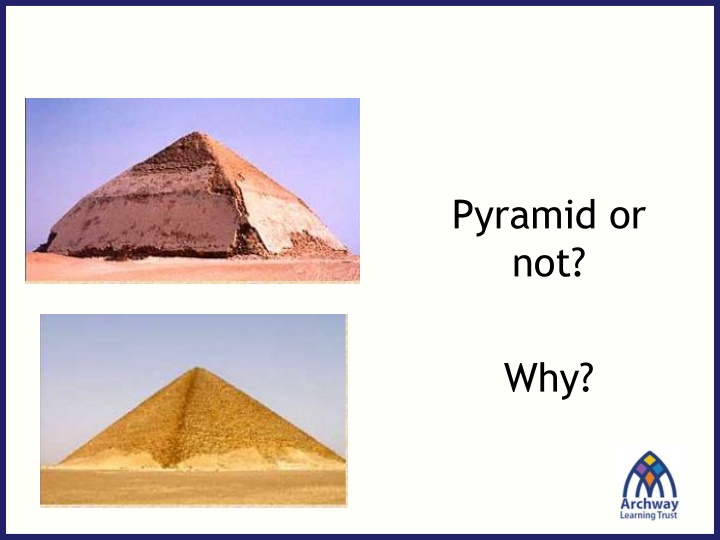 Pyramid or not?

Why?

Archway
Learning Trust